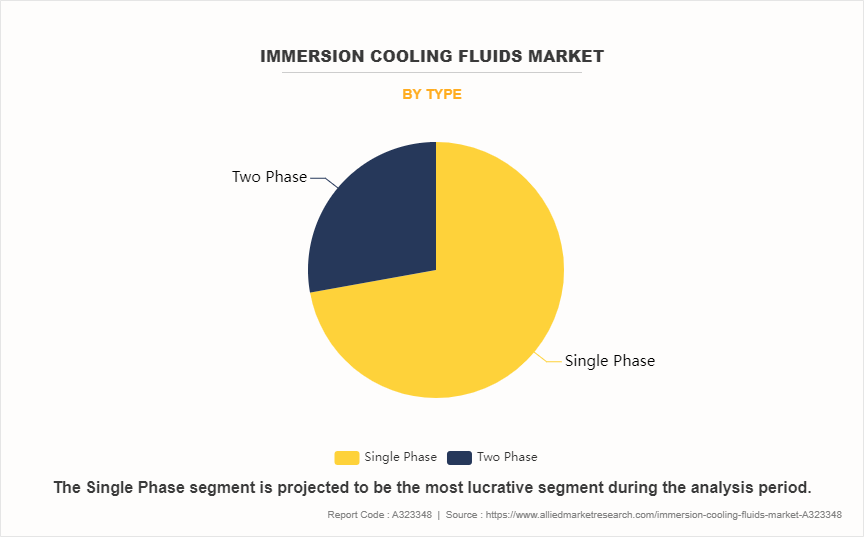 IMMERSION COOLING FLUIDS MARKET

BY TYPE

Two Phase

Single Phase

Single Phase  Two Phase

The Single Phase segment is projected to be the most lucrative segment during the analysis period.

Report Code : A323348 | Source : https://www.alliedmarketresearch.com/immersion-cooling-fluids-market-A323348